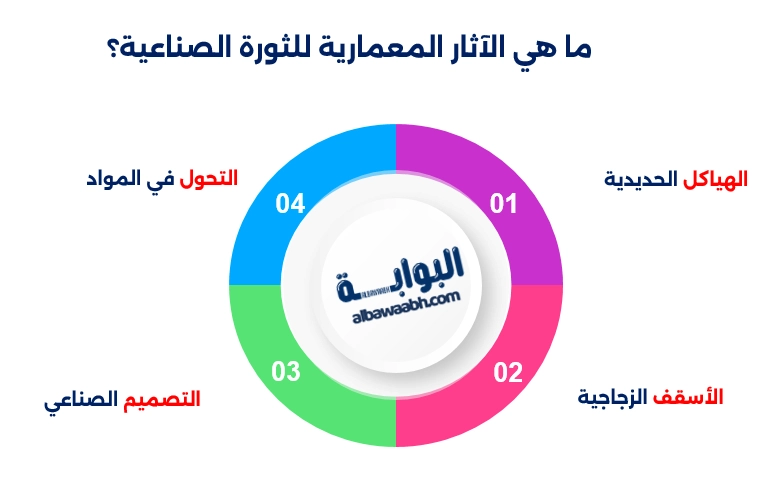 ما هي الآثار المعمارية للثورة الصناعية؟

01
الهياكل الحديدية

02
الأسقف الزجاجية

03
التصميم الصناعي

04
التحول في المواد

البوابة
ALBAWABH
albawaabh.com